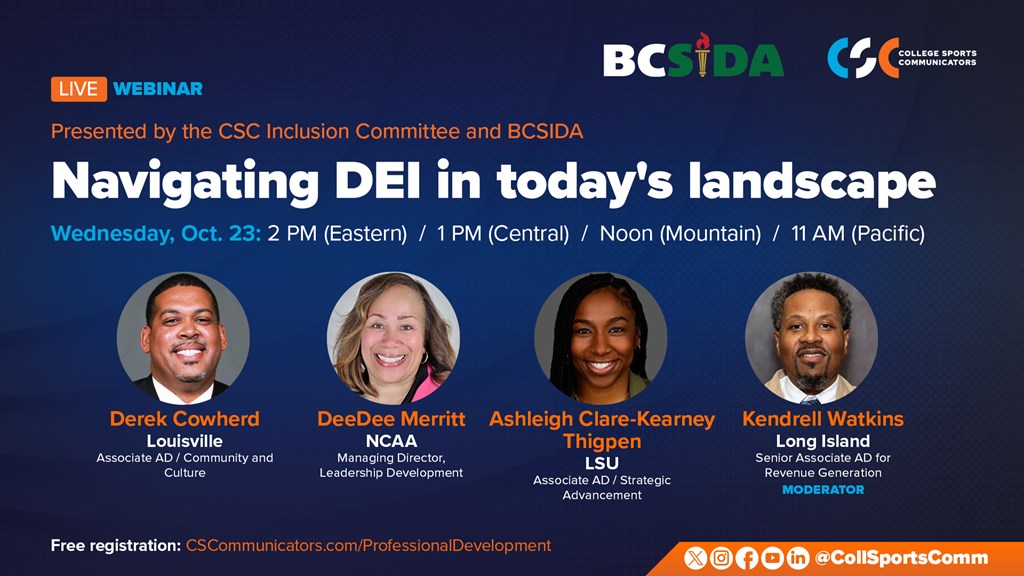 BCSIDA

CSC COLLEGE SPORTS COMMUNICATORS

LIVE WEBINAR

Presented by the CSC Inclusion Committee and BCSIDA

Navigating DEI in today's landscape

Wednesday, Oct. 23: 2 PM (Eastern) / 1 PM (Central) / Noon (Mountain) / 11 AM (Pacific)

Derek Cowherd
Louisville
Associate AD / Community and Culture

DeeDee Merritt
NCAA
Managing Director, Leadership Development

Ashleigh Clare-Kearney Thigpen
LSU
Associate AD / Strategic Advancement

Kendrell Watkins
Long Island
Senior Associate AD for Revenue Generation
MODERATOR

Free registration: CSCommunicators.com/ProfessionalDevelopment

@CollSportsComm